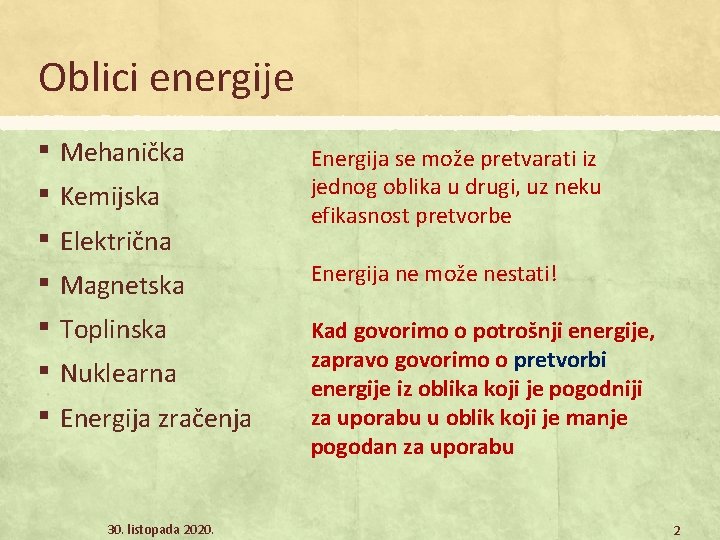 Oblici energije

▪ Mehanička
▪ Kemijska
▪ Električna
▪ Magnetska
▪ Toplinska
▪ Nuklearna
▪ Energija zračenja

Energija se može pretvarati iz jednog oblika u drugi, uz neku efikasnost pretvorbe

Energija ne može nestati!

Kad govorimo o potrošnji energije, zapravo govorimo o pretvorbi energije iz oblika koji je pogodniji za uporabu u oblik koji je manje pogodan za uporabu

30. listopada 2020.

2